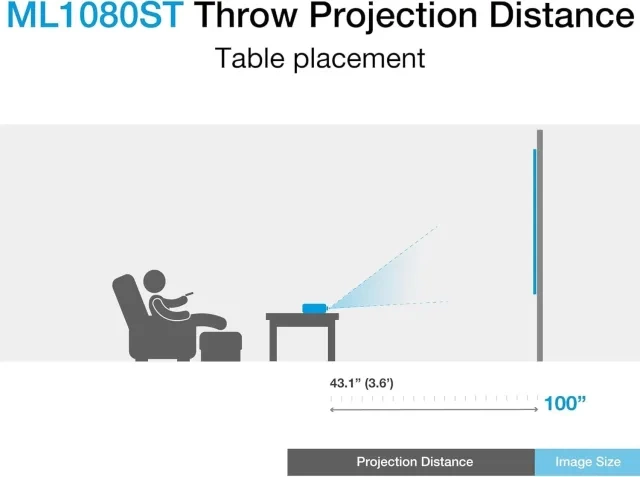 ML1080ST Throw Projection Distance

Table placement

43.1" (3.6')

100"

Projection Distance

Image Size